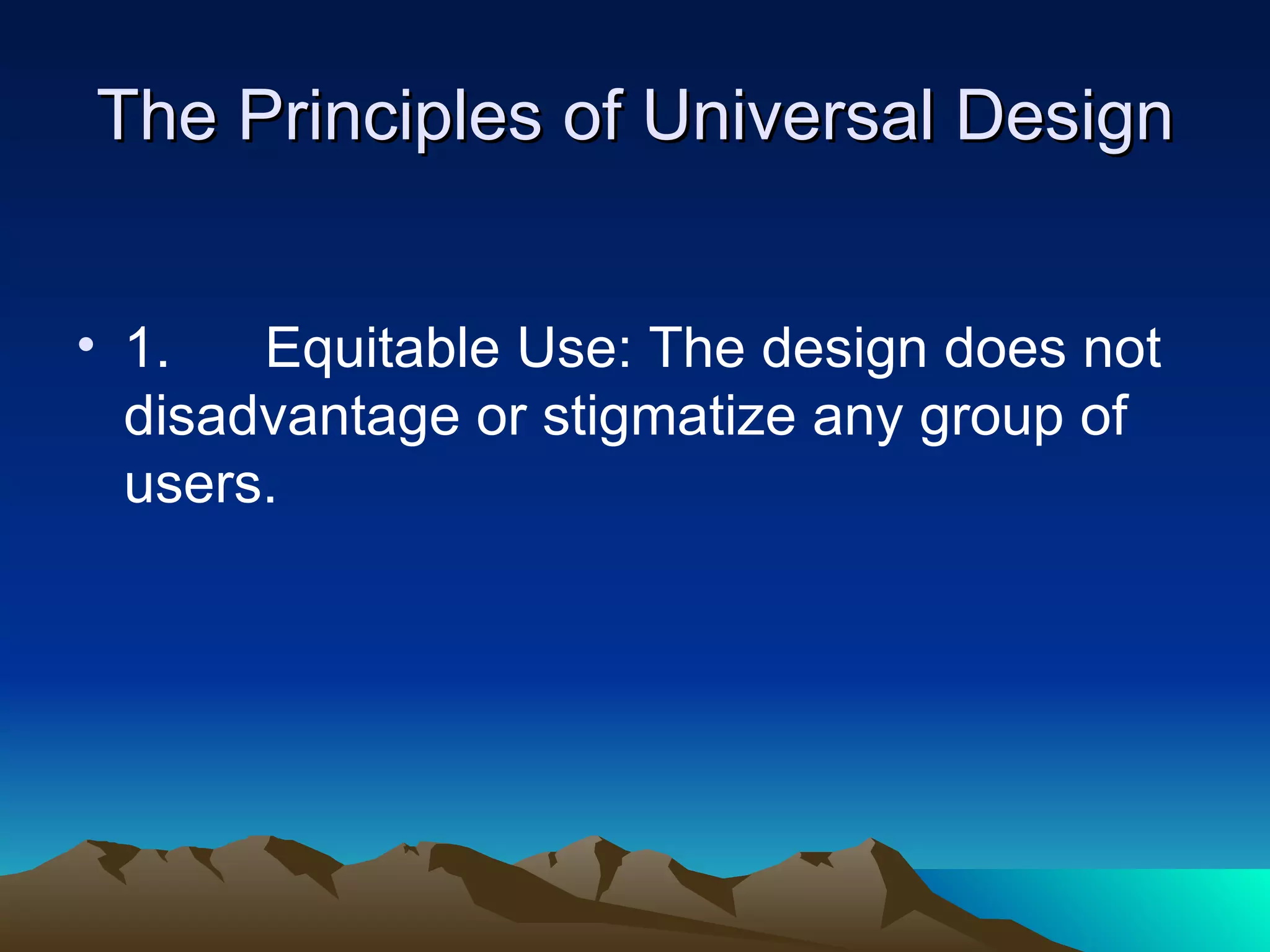 The Principles of Universal Design

• 1. Equitable Use: The design does not disadvantage or stigmatize any group of users.